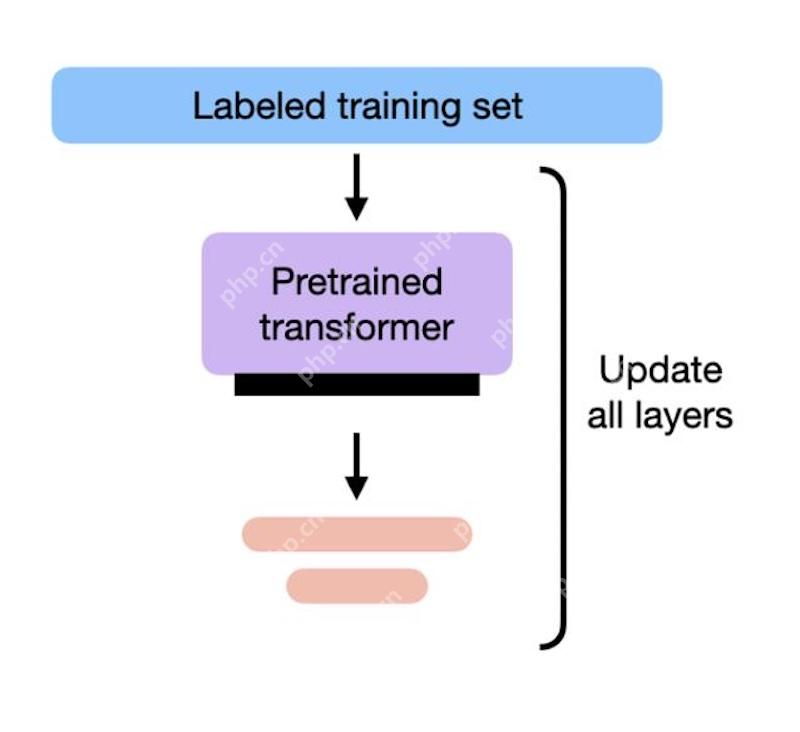 Labeled training set

Pretrained transformer

Update all layers

php.cn